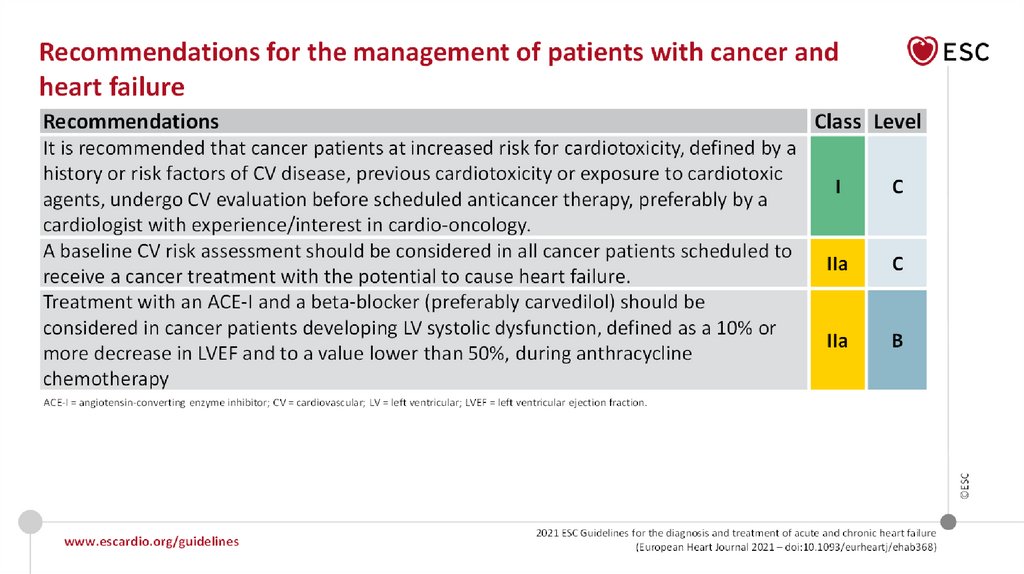 Recommendations for the management of patients with cancer and heart failure

ESC

| Recommendations | Class | Level |
|---|---|---|
| It is recommended that cancer patients at increased risk for cardiotoxicity, defined by a history or risk factors of CV disease, previous cardiotoxicity or exposure to cardiotoxic agents, undergo CV evaluation before scheduled anticancer therapy, preferably by a cardiologist with experience/interest in cardio-oncology. | I | C |
| A baseline CV risk assessment should be considered in all cancer patients scheduled to receive a cancer treatment with the potential to cause heart failure. | IIa | C |
| Treatment with an ACE-I and a beta-blocker (preferably carvedilol) should be considered in cancer patients developing LV systolic dysfunction, defined as a 10% or more decrease in LVEF and to a value lower than 50%, during anthracycline chemotherapy | IIa | B |

ACE-I = angiotensin-converting enzyme inhibitor; CV = cardiovascular; LV = left ventricular; LVEF = left ventricular ejection fraction.

©ESC

www.escardio.org/guidelines

2021 ESC Guidelines for the diagnosis and treatment of acute and chronic heart failure (European Heart Journal 2021 – doi:10.1093/eurheartj/ehab368)